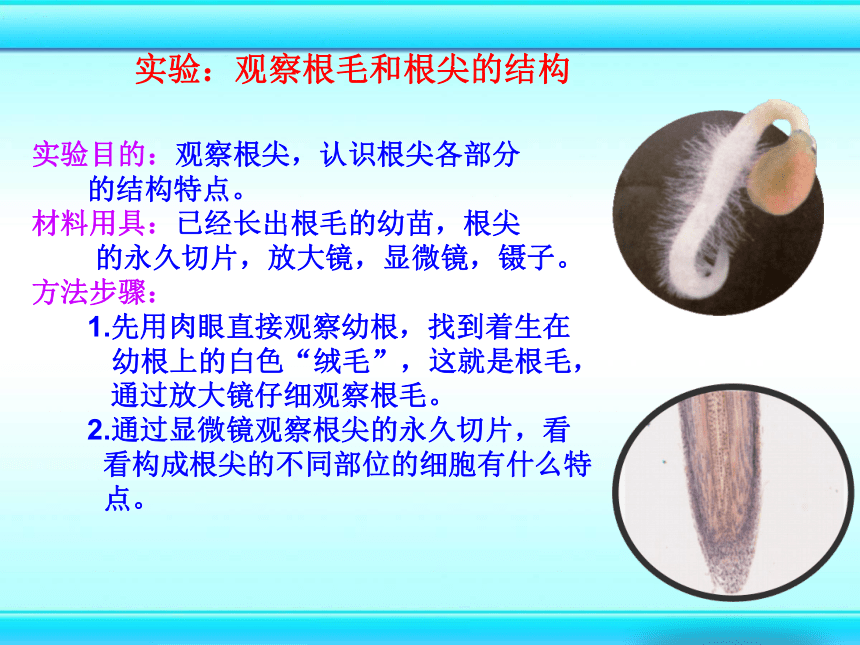 实验：观察根毛和根尖的结构

实验目的：观察根尖，认识根尖各部分的结构特点。

材料用具：已经长出根毛的幼苗，根尖的永久切片，放大镜，显微镜，镊子。

方法步骤：

1.先用肉眼直接观察幼根，找到着生在幼根上的白色“绒毛”，这就是根毛，通过放大镜仔细观察根毛。

2.通过显微镜观察根尖的永久切片，看看构成根尖的不同部位的细胞有什么特点。